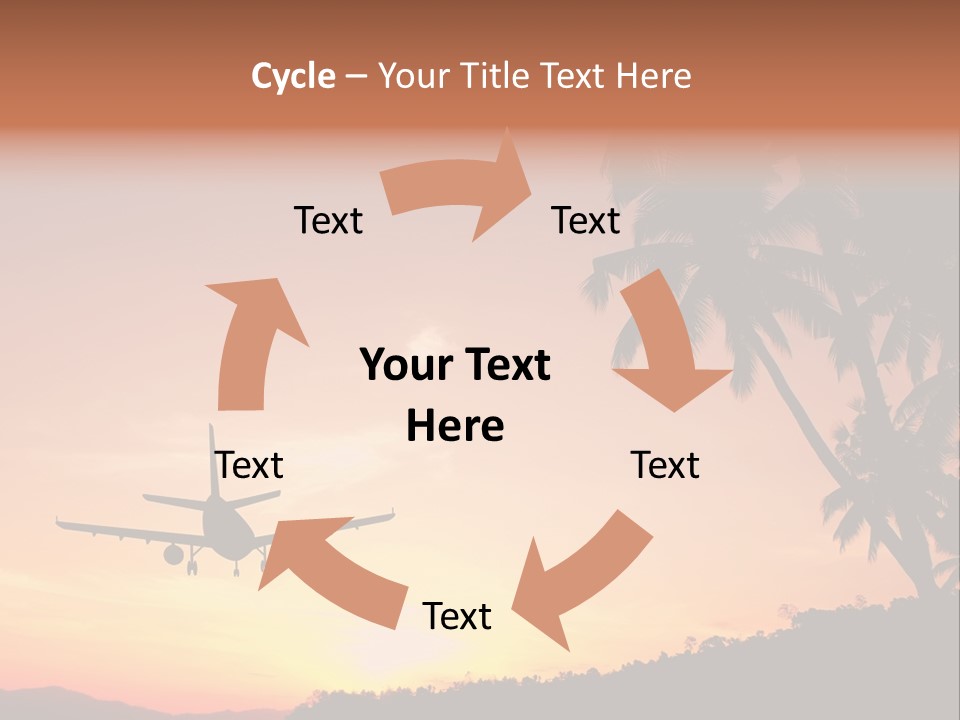 Cycle – Your Title Text Here

Text

Text

Your Text Here

Text

Text

Text